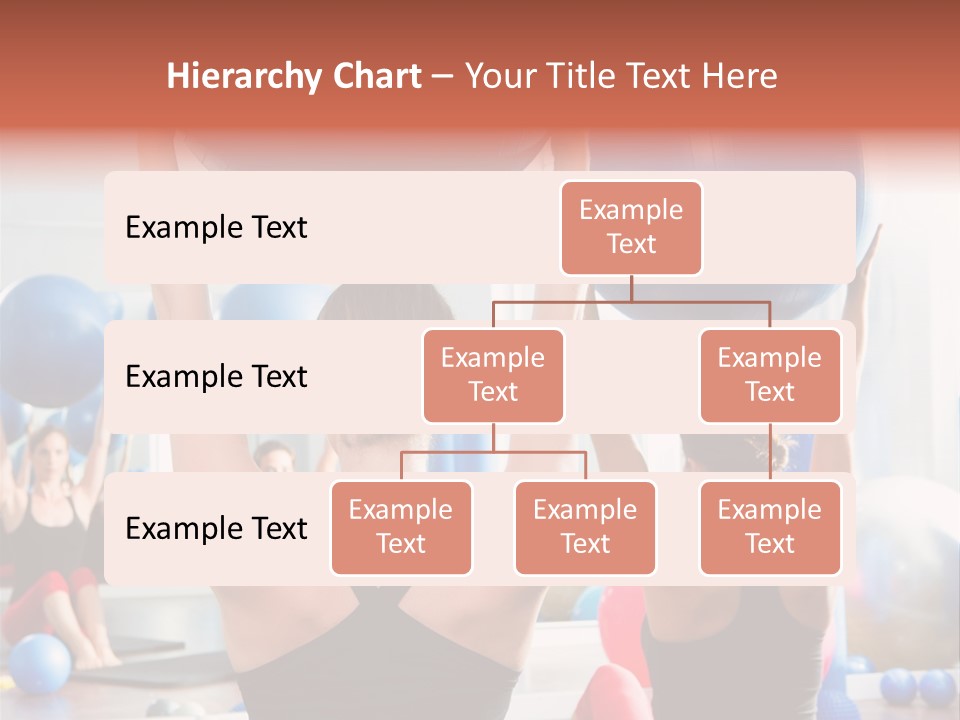 Hierarchy Chart – Your Title Text Here

Example Text

Example Text

Example Text

Example Text

Example Text

Example Text

Example Text

Example Text

Example Text